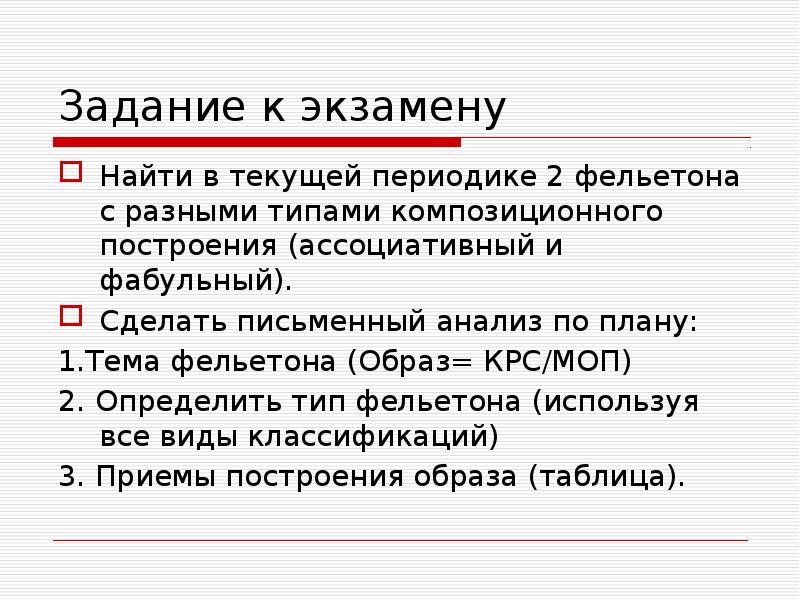 Задание к экзамену

Найти в текущей периодике 2 фельетона с разными типами композиционного построения (ассоциативный и фабульный).

Сделать письменный анализ по плану:

1.Тема фельетона (Образ= КРС/МОП)

2. Определить тип фельетона (используя все виды классификаций)

3. Приемы построения образа (таблица).